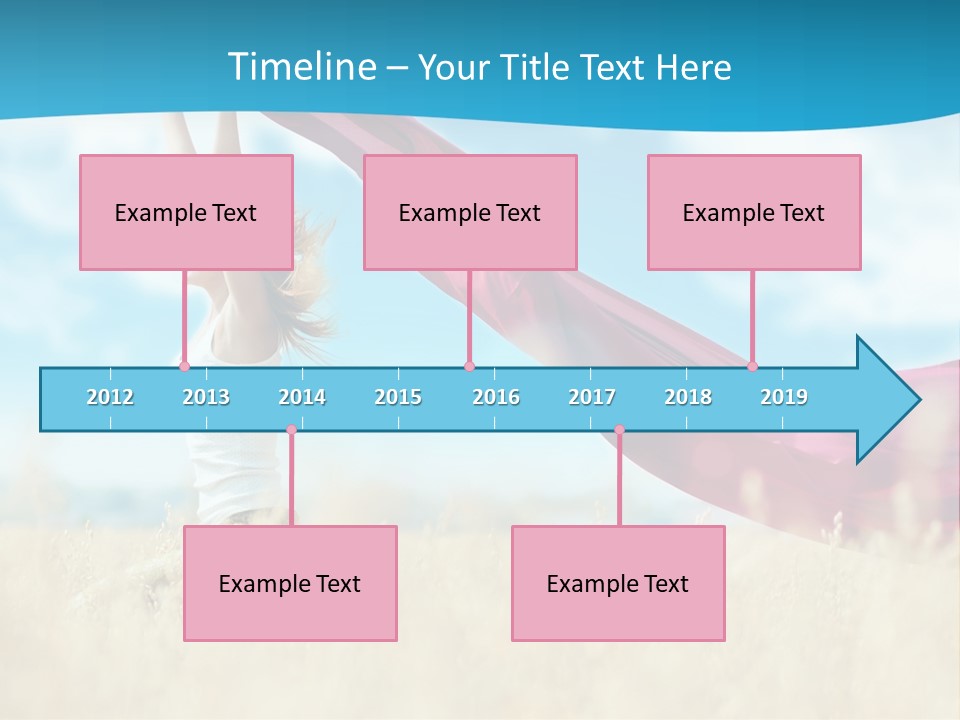 Timeline – Your Title Text Here

Example Text

Example Text

Example Text

2012 2013 2014 2015 2016 2017 2018 2019

Example Text

Example Text